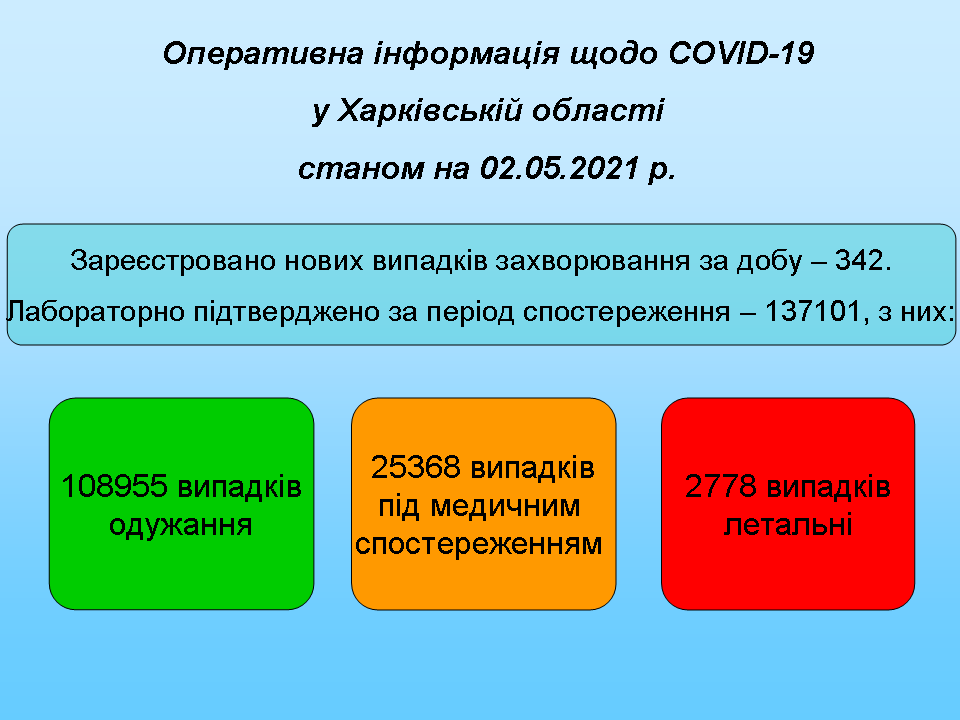 Оперативна інформація щодо COVID-19

у Харківській області

станом на 02.05.2021 р.

Зареєстровано нових випадків захворювання за добу – 342.

Лабораторно підтверджено за період спостереження – 137101, з них:

108955 випадків одужання

25368 випадків під медичним спостереженням

2778 випадків летальні